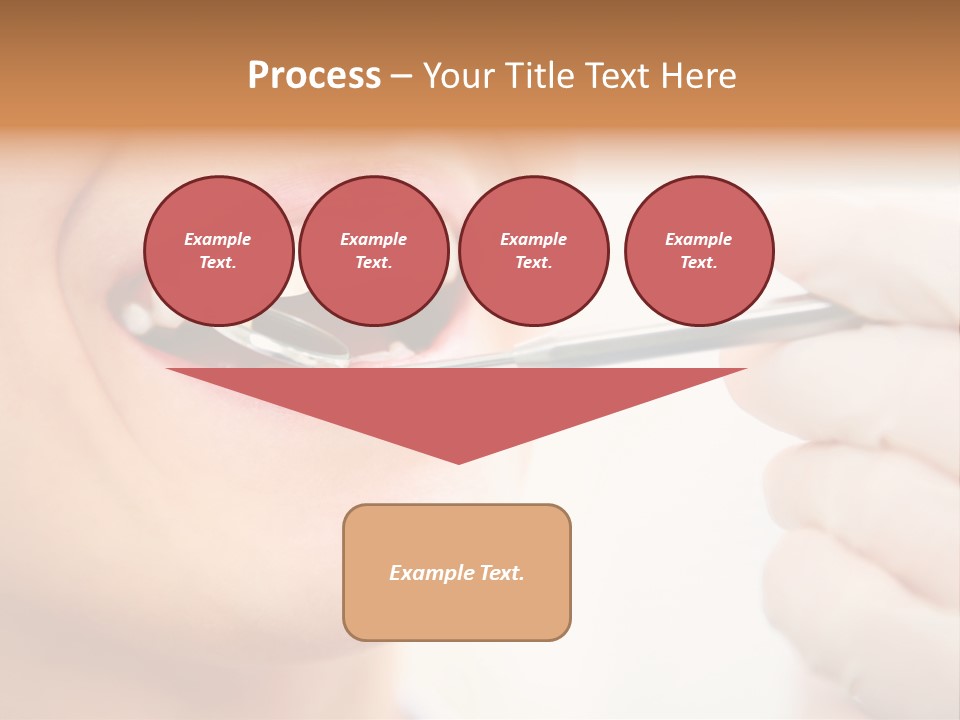 Process – Your Title Text Here

Example Text.

Example Text.

Example Text.

Example Text.

Example Text.